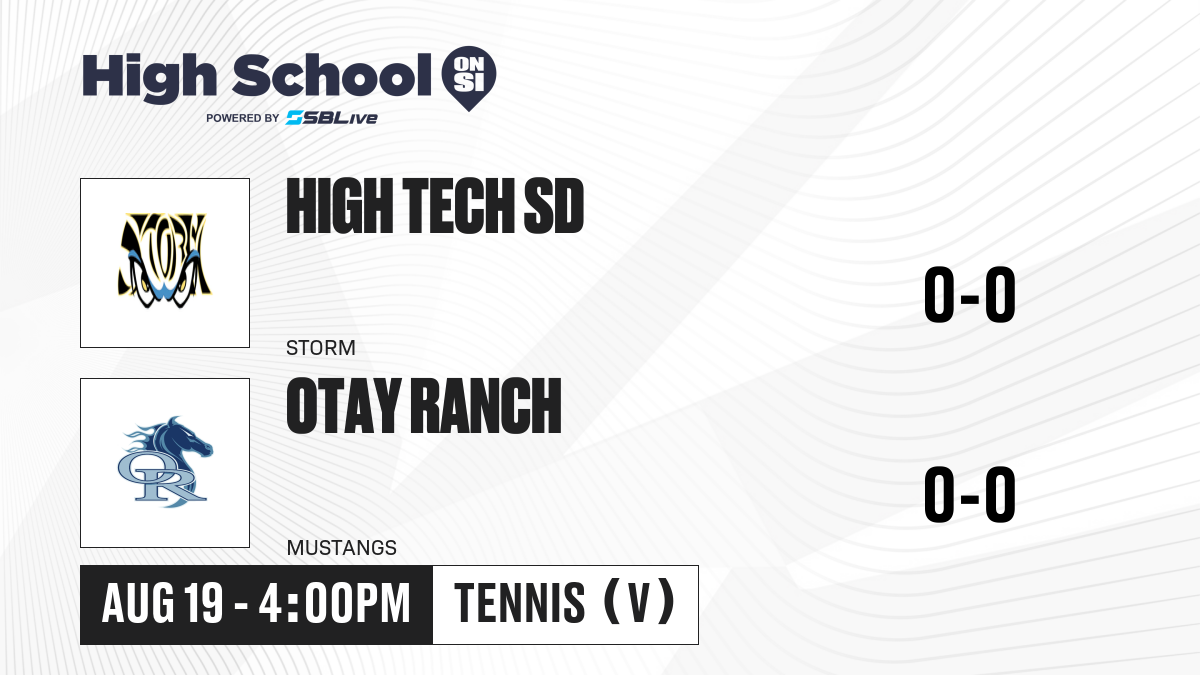 High School ON SI
POWERED BY SBLive

STORM
HIGH TECH SD
STORM
0-0

OR
OTAY RANCH
MUSTANGS
0-0

AUG 19 - 4:00PM
TENNIS (V)